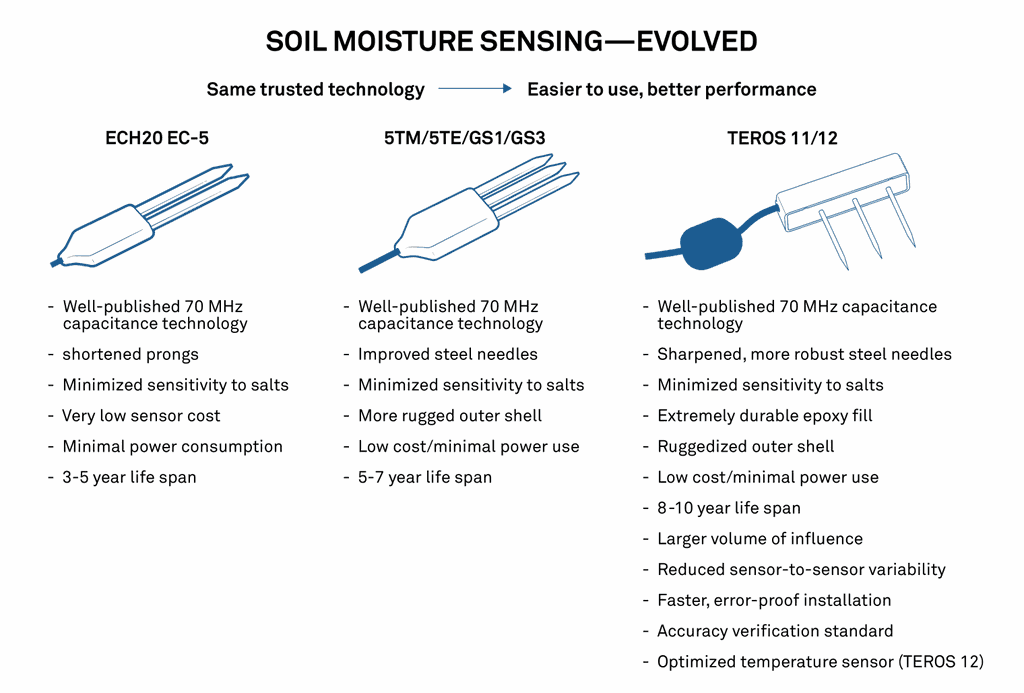 SOIL MOISTURE SENSING—EVOLVED

Same trusted technology → Easier to use, better performance

ECH20 EC-5

- Well-published 70 MHz capacitance technology
- shortened prongs
- Minimized sensitivity to salts
- Very low sensor cost
- Minimal power consumption
- 3-5 year life span

5TM/5TE/GS1/GS3

- Well-published 70 MHz capacitance technology
- Improved steel needles
- Minimized sensitivity to salts
- More rugged outer shell
- Low cost/minimal power use
- 5-7 year life span

TEROS 11/12

- Well-published 70 MHz capacitance technology
- Sharpened, more robust steel needles
- Minimized sensitivity to salts
- Extremely durable epoxy fill
- Ruggedized outer shell
- Low cost/minimal power use
- 8-10 year life span
- Larger volume of influence
- Reduced sensor-to-sensor variability
- Faster, error-proof installation
- Accuracy verification standard
- Optimized temperature sensor (TEROS 12)